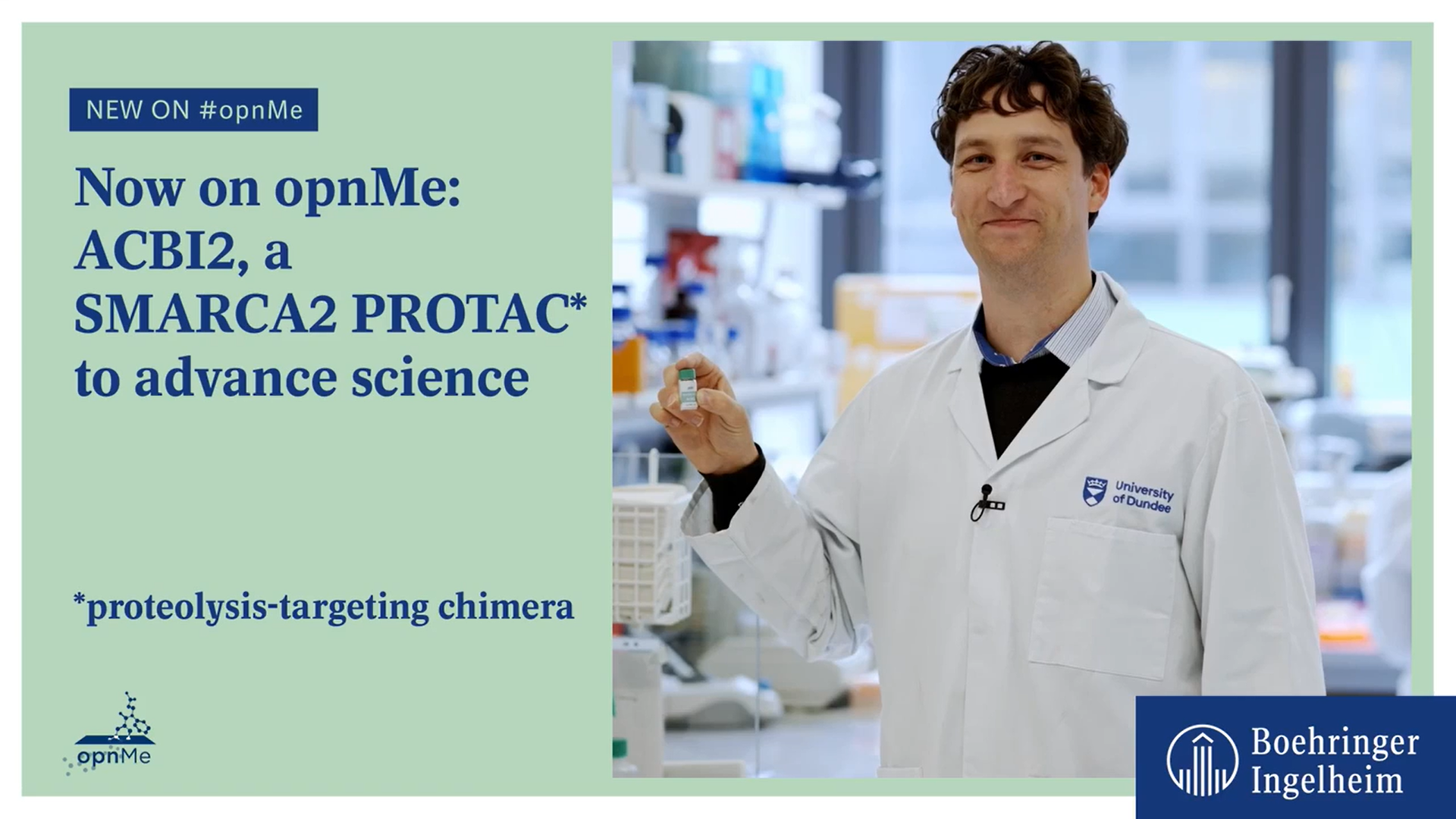 NEW ON #opnMe

Now on opnMe: ACBI2, a SMARCA2 PROTAC* to advance science

*proteolysis-targeting chimera

opnMe

University of Dundee

Boehringer Ingelheim